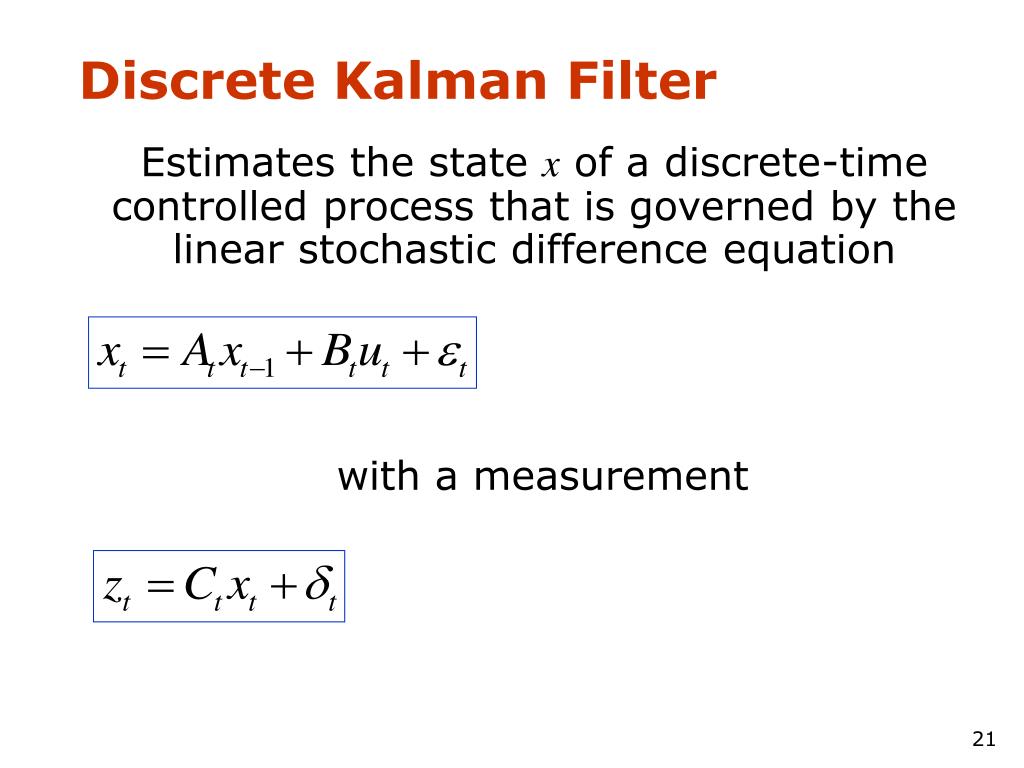 Discrete Kalman Filter

Estimates the state $x$ of a discrete-time controlled process that is governed by the linear stochastic difference equation

$x_t = A_t x_{t-1} + B_t u_t + \varepsilon_t$

with a measurement

$z_t = C_t x_t + \delta_t$

21